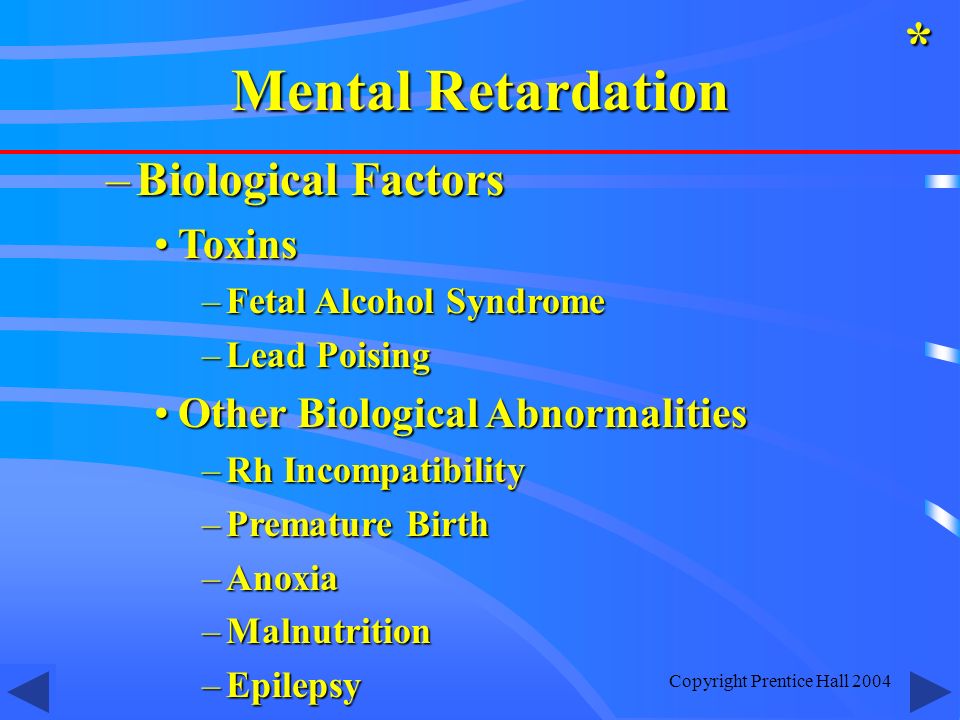 *

Mental Retardation

– Biological Factors

• Toxins

– Fetal Alcohol Syndrome

– Lead Poising

• Other Biological Abnormalities

– Rh Incompatibility

– Premature Birth

– Anoxia

– Malnutrition

– Epilepsy

Copyright Prentice Hall 2004